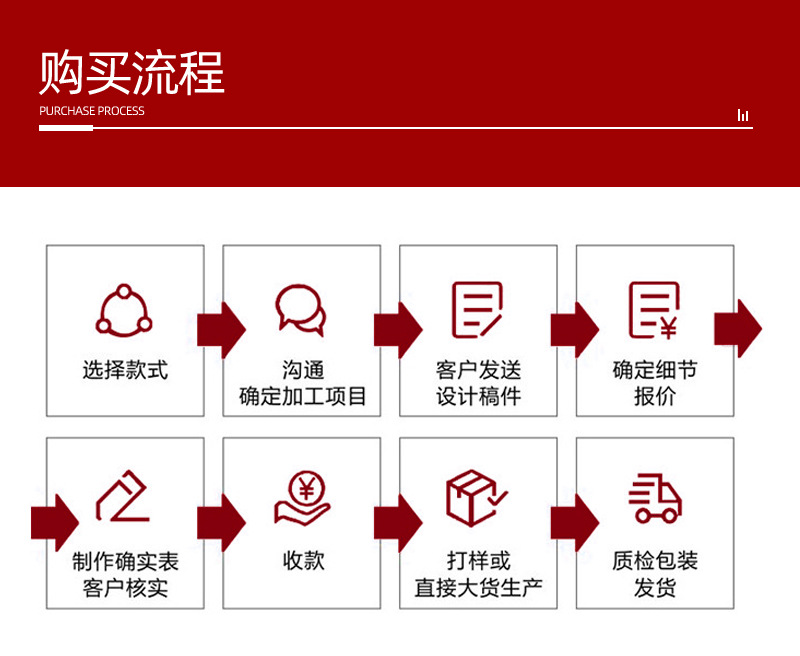 购买流程
PURCHASE PROCESS

选择款式

沟通
确定加工项目

客户发送
设计稿件

确定细节
报价

制作确实表
客户核实

收款

打样或
直接大货生产

质检包装
发货